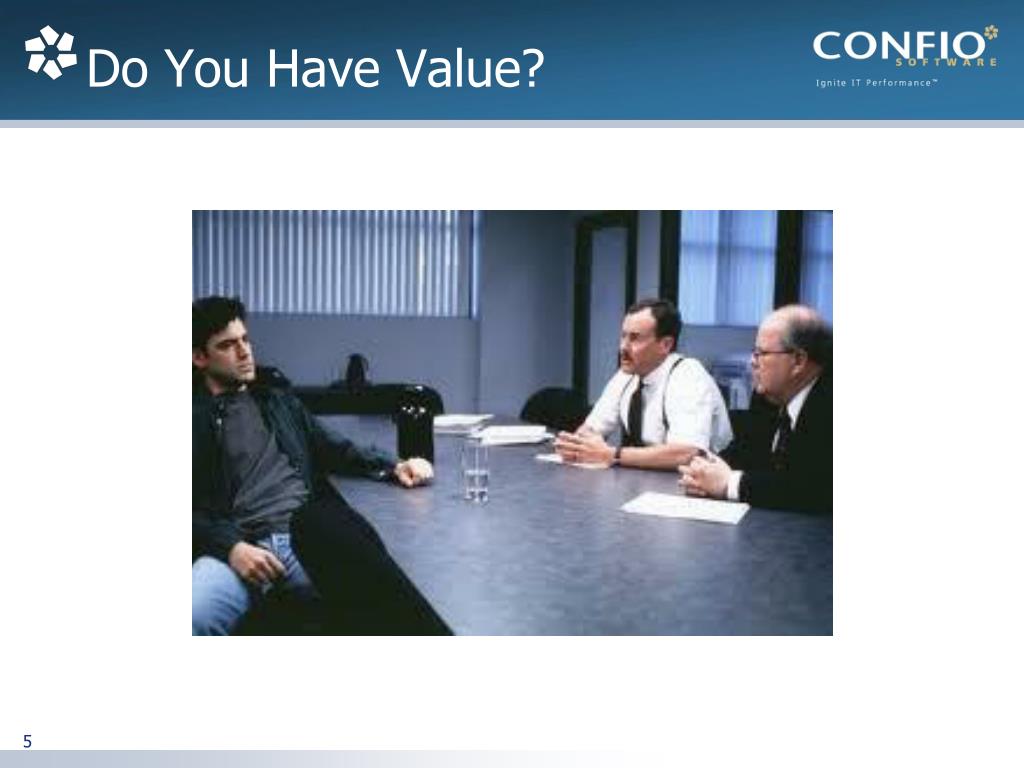 Do You Have Value?

CONFIO SOFTWARE
Ignite IT Performance™

5